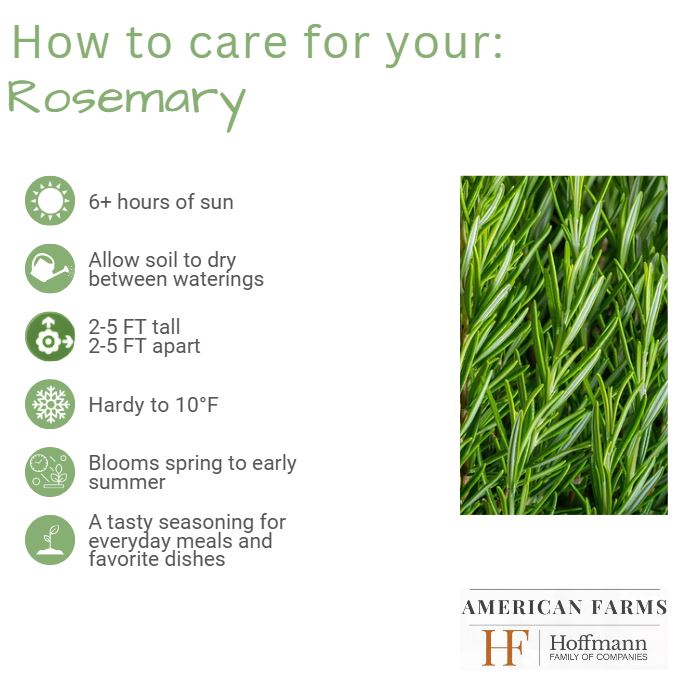 How to care for your:
Rosemary

6+ hours of sun

Allow soil to dry between waterings

2-5 FT tall
2-5 FT apart

Hardy to 10°F

Blooms spring to early summer

A tasty seasoning for everyday meals and favorite dishes

AMERICAN FARMS
HF Hoffmann
FAMILY OF COMPANIES